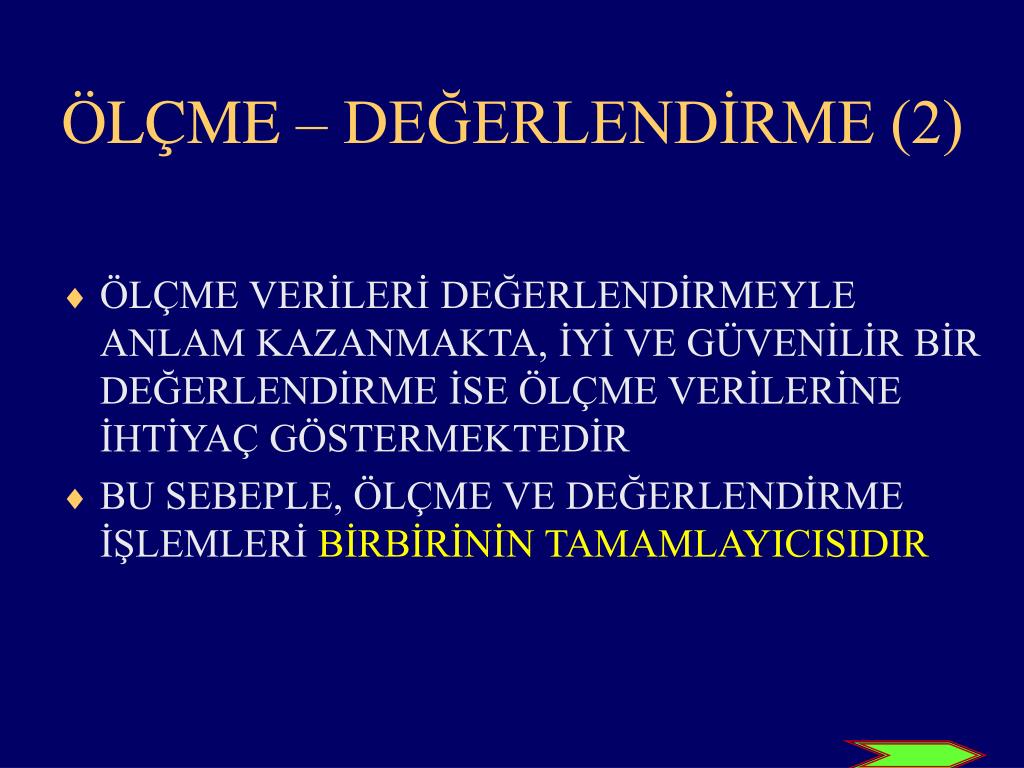 ÖLÇME – DEĞERLENDİRME (2)

♦ ÖLÇME VERİLERİ DEĞERLENDİRMEYLE ANLAM KAZANMAKTA, İYİ VE GÜVENİLİR BİR DEĞERLENDİRME İSE ÖLÇME VERİLERİNE İHTİYAÇ GÖSTERMEKTEDİR

♦ BU SEBEPLE, ÖLÇME VE DEĞERLENDİRME İŞLEMLERİ BİRBİRİNİN TAMAMLAYICISIDIR